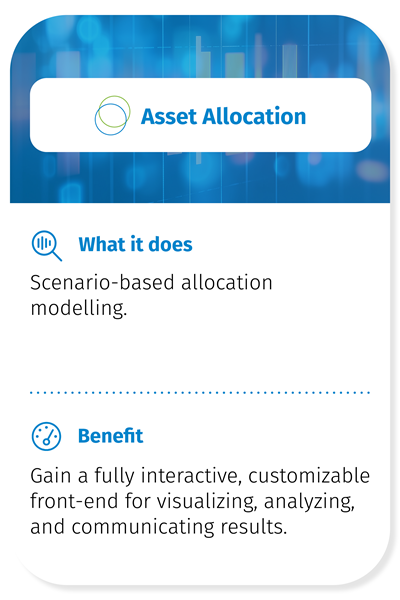 Asset Allocation

What it does

Scenario-based allocation modelling.

Benefit

Gain a fully interactive, customizable front-end for visualizing, analyzing, and communicating results.